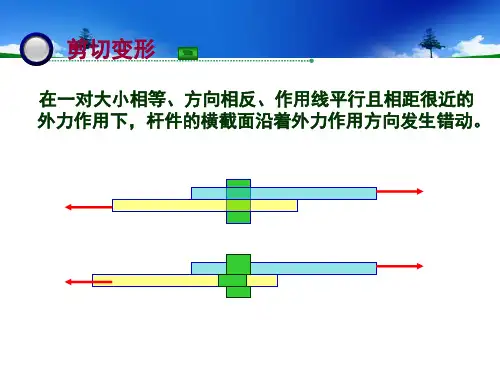 剪切变形

在一对大小相等、方向相反、作用线平行且相距很近的外力作用下，杆件的横截面沿着外力作用方向发生错动。